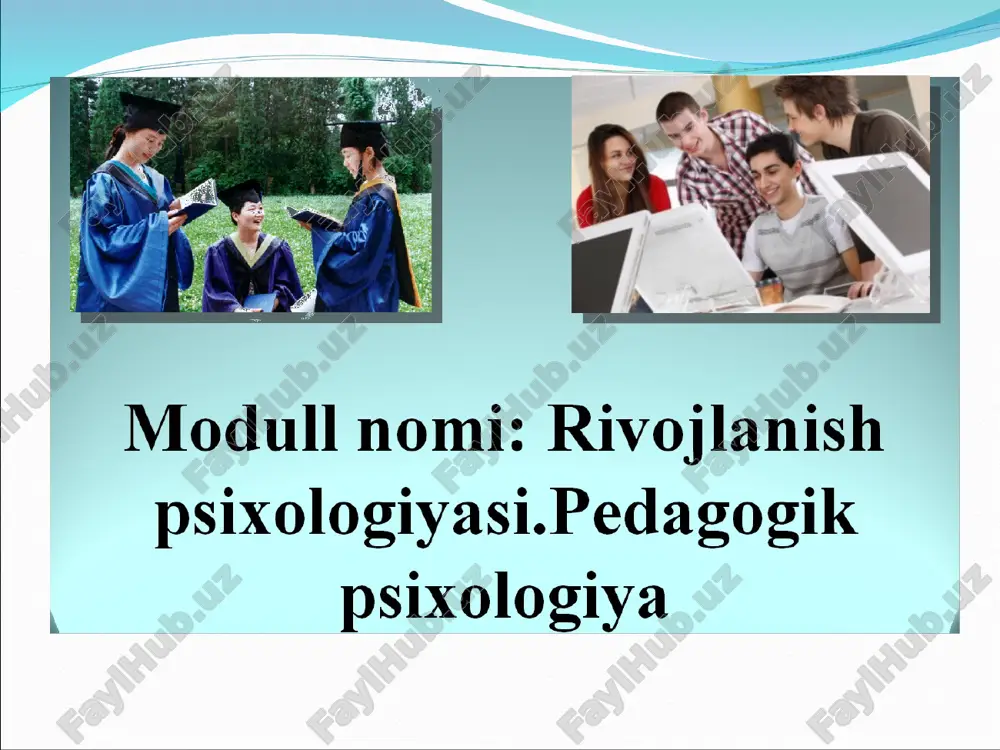 Modull nomi: Rivojlanish psixologiyasi.Pedagogik psixologiya

FaylHub.uz